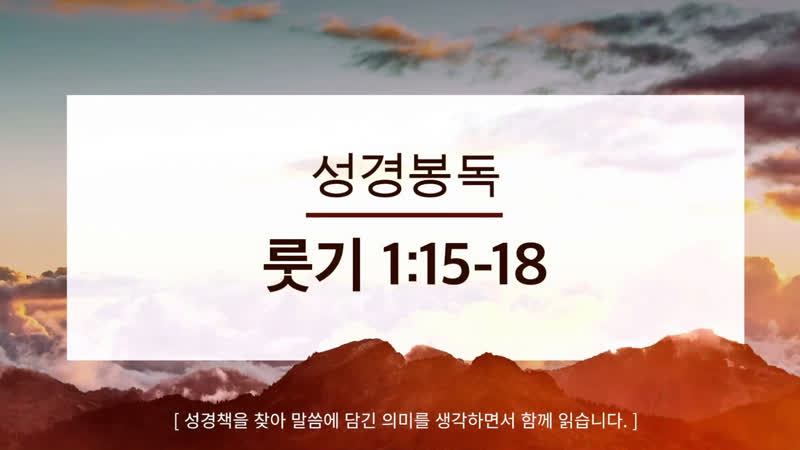 성경봉독

룻기 1:15-18

[ 성경책을 찾아 말씀에 담긴 의미를 생각하면서 함께 읽습니다. ]